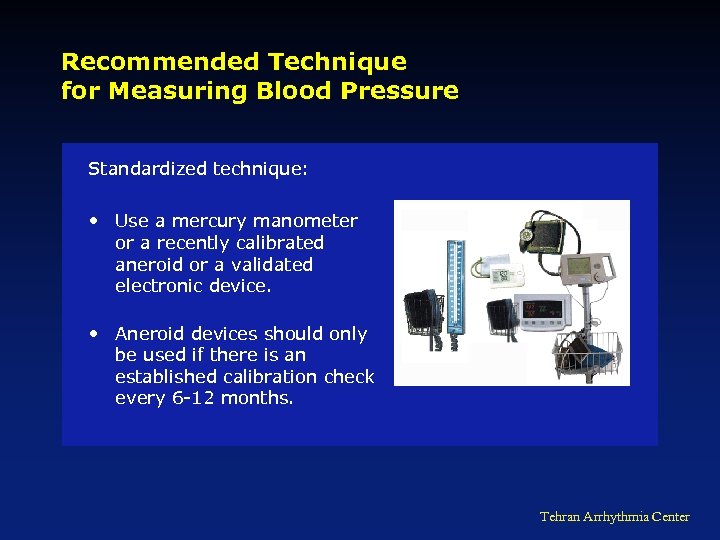 Recommended Technique for Measuring Blood Pressure

Standardized technique:

• Use a mercury manometer or a recently calibrated aneroid or a validated electronic device.

• Aneroid devices should only be used if there is an established calibration check every 6-12 months.

Tehran Arrhythmia Center